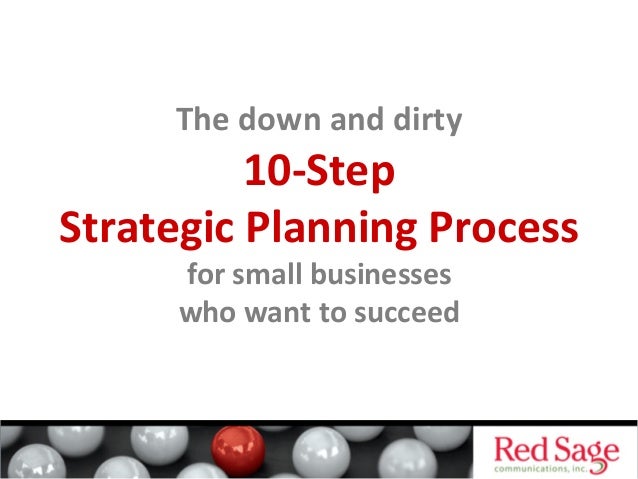 The down and dirty

10-Step
Strategic Planning Process

for small businesses
who want to succeed

Red Sage
communications, inc.